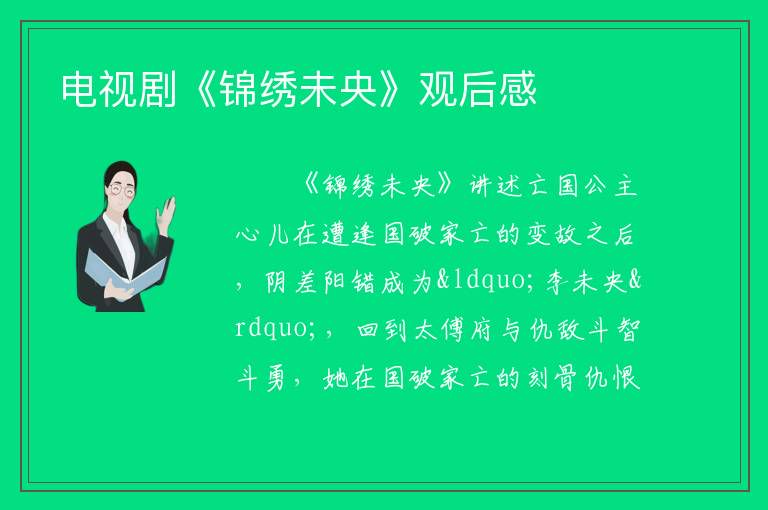 电视剧《锦绣未央》观后感

《锦绣未央》讲述亡国公主心儿在遭逢国破家亡的变故之后，阴差阳错成为&ldquo;李未央&rdquo;，回到太傅府与仇敌斗智斗勇，她在国破家亡的刻骨仇恨